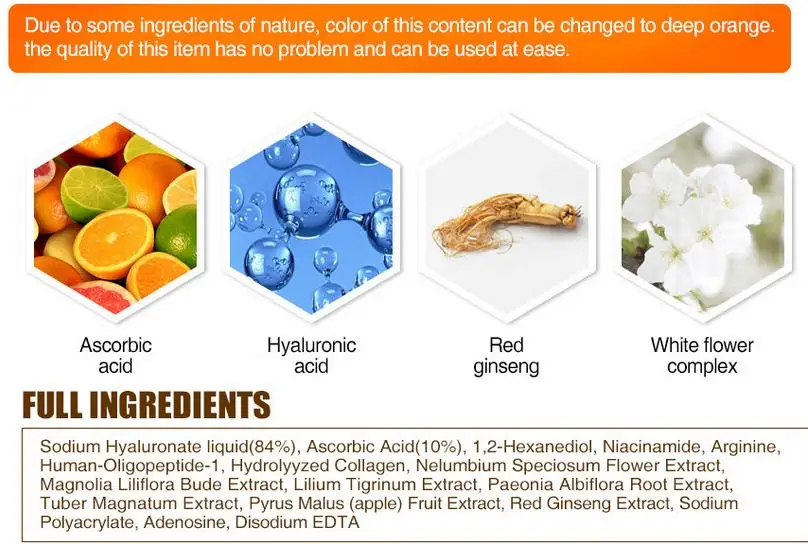 Due to some ingredients of nature, color of this content can be changed to deep orange. the quality of this item has no problem and can be used at ease.

Ascorbic acid

Hyaluronic acid

Red ginseng

White flower complex

FULL INGREDIENTS

Sodium Hyaluronate liquid(84%), Ascorbic Acid(10%), 1,2-Hexanediol, Niacinamide, Arginine, Human-Oligopeptide-1, Hydrolyyzed Collagen, Nelumbium Speciosum Flower Extract, Magnolia Liliflora Bude Extract, Lilium Tigrinum Extract, Paeonia Albiflora Root Extract, Tuber Magnatum Extract, Pyrus Malus (apple) Fruit Extract, Red Ginseng Extract, Sodium Polyacrylate, Adenosine, Disodium EDTA